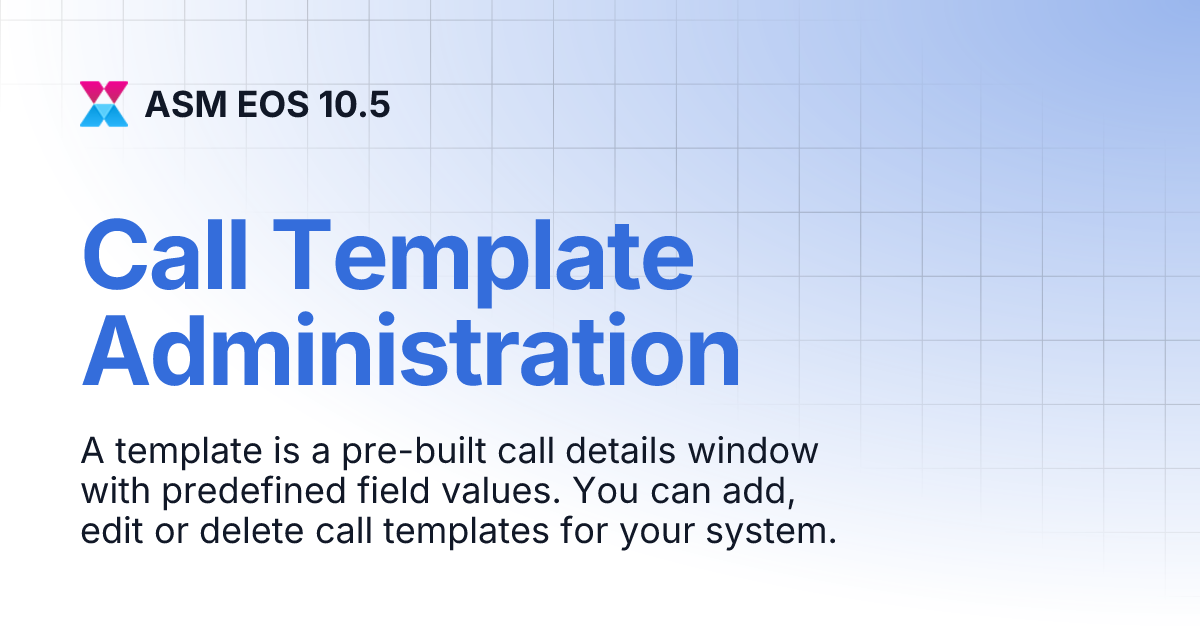 ASM EOS 10.5

Call Template Administration

A template is a pre-built call details window with predefined field values. You can add, edit or delete call templates for your system.